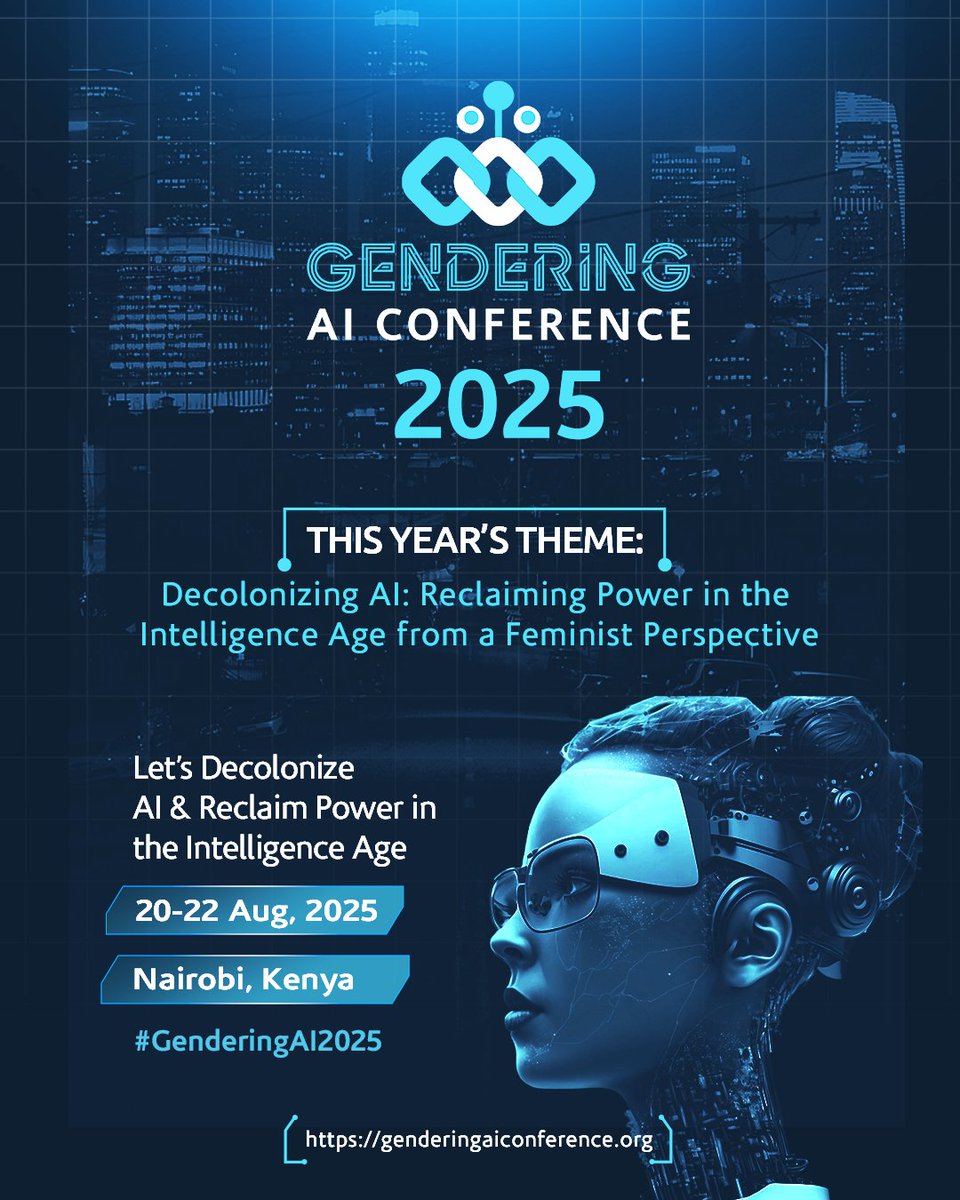 GENDERING
AI CONFERENCE
2025

THIS YEAR'S THEME:
Decolonizing AI: Reclaiming Power in the Intelligence Age from a Feminist Perspective

Let's Decolonize AI & Reclaim Power in the Intelligence Age

20-22 Aug, 2025

Nairobi, Kenya

#GenderingAI2025

https://genderingaiconference.org